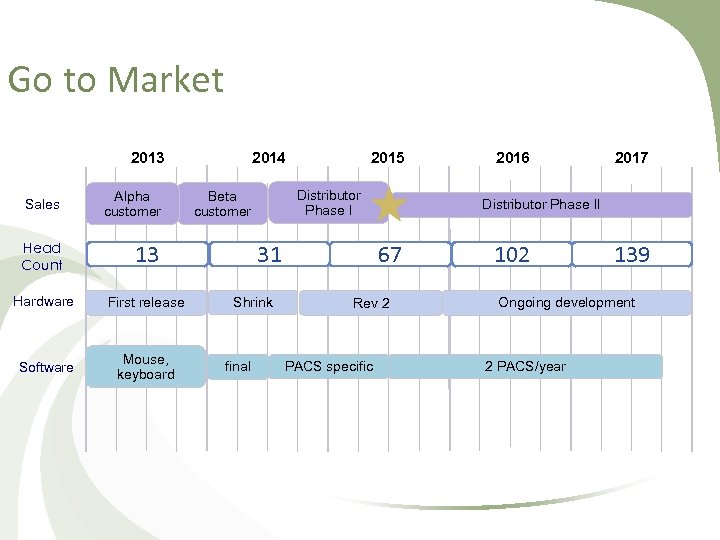 Go to Market

2013 2014 2015 2016 2017

Sales
Alpha customer
Beta customer
Distributor Phase I
Distributor Phase II

Head Count
13
31
67
102
139

Hardware
First release
Shrink
Rev 2
Ongoing development

Software
Mouse, keyboard
final
PACS specific
2 PACS/year